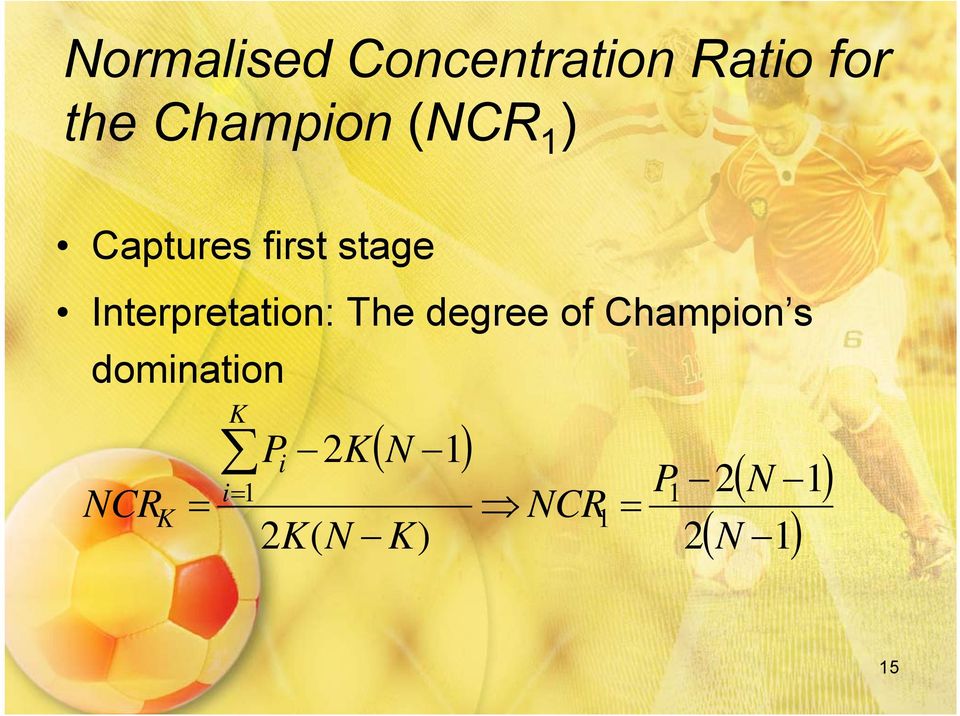 Normalised Concentration Ratio for the Champion ($NCR_1$)

• Captures first stage

• Interpretation: The degree of Champion's domination

$NCR_K = \frac{\sum_{i=1}^{K} P_i - 2K(N-1)}{2K(N-K)} \Rightarrow NCR_1 = \frac{P_1 - 2(N-1)}{2(N-1)}$

15